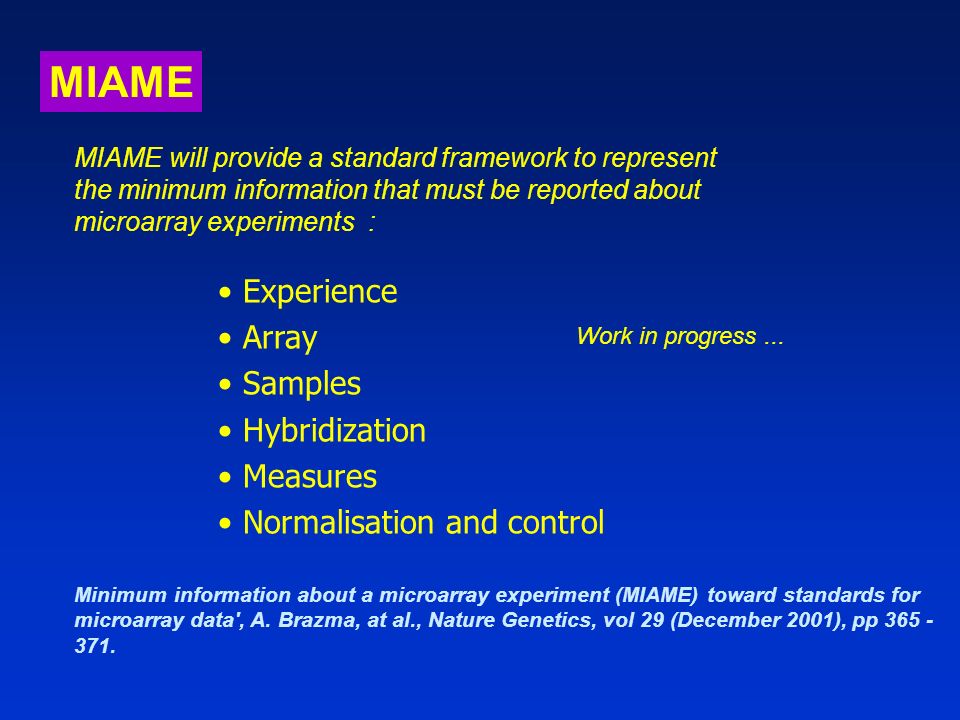 MIAME

MIAME will provide a standard framework to represent the minimum information that must be reported about microarray experiments :

• Experience
• Array
• Samples
• Hybridization
• Measures
• Normalisation and control

Work in progress ...

Minimum information about a microarray experiment (MIAME) toward standards for microarray data', A. Brazma, at al., Nature Genetics, vol 29 (December 2001), pp 365 - 371.